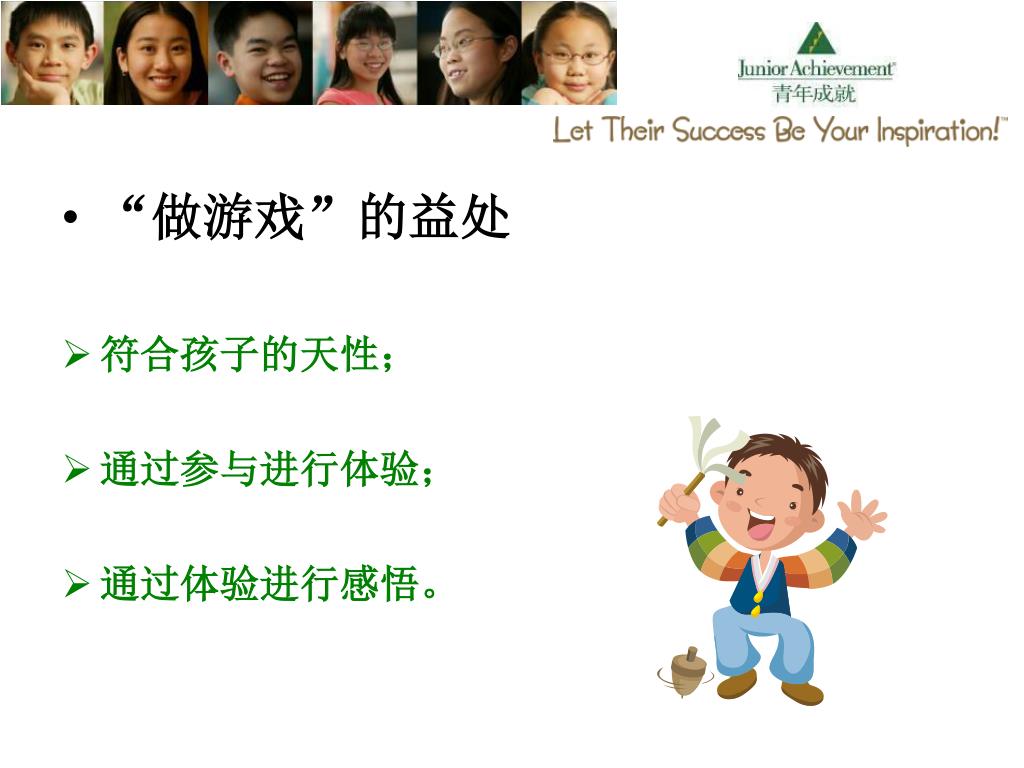 Junior Achievement®
青年成就
Let Their Success Be Your Inspiration!™

• “做游戏”的益处

➢ 符合孩子的天性；

➢ 通过参与进行体验；

➢ 通过体验进行感悟。